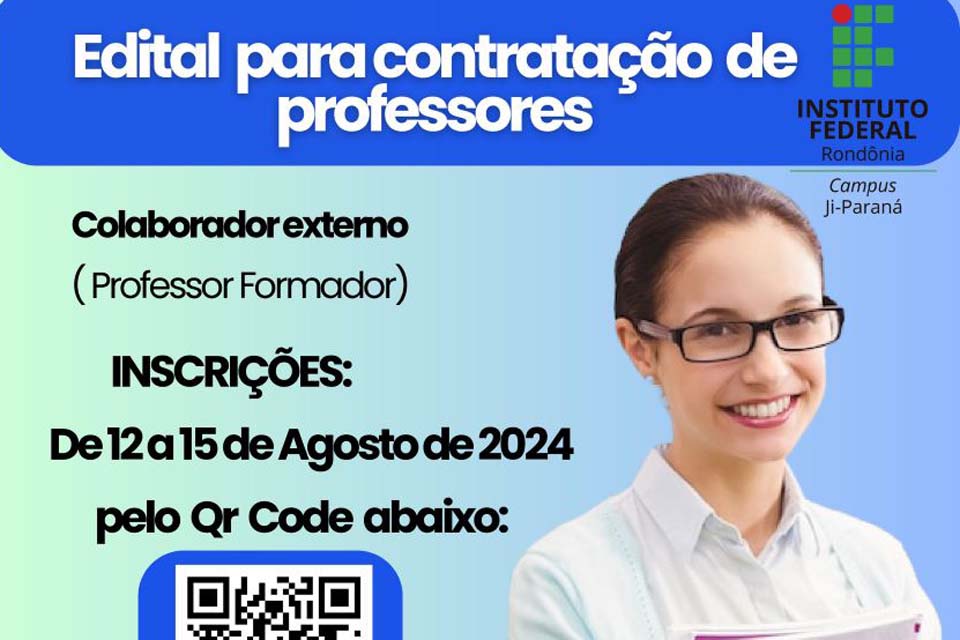 Edital para contratação de professores

INSTITUTO FEDERAL
Rondônia
Campus
Ji-Paraná

Colaborador externo
( Professor Formador)

INSCRIÇÕES:
De 12 a 15 de Agosto de 2024
pelo Qr Code abaixo: